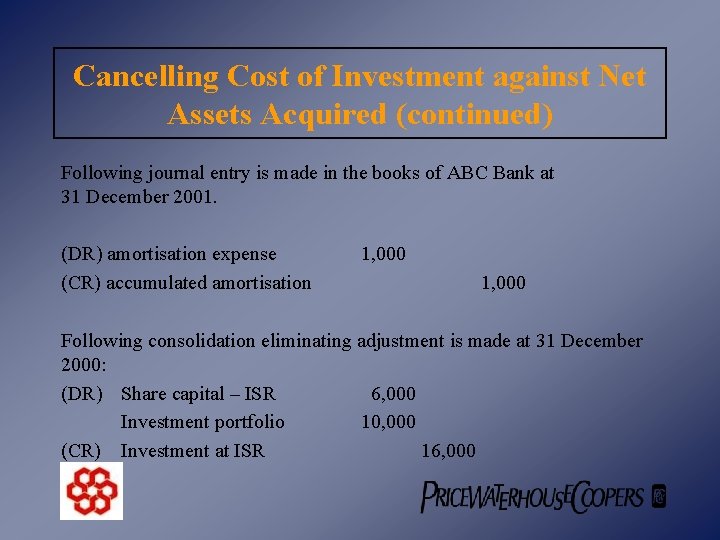 Cancelling Cost of Investment against Net Assets Acquired (continued)

Following journal entry is made in the books of ABC Bank at 31 December 2001.

(DR) amortisation expense 1,000
(CR) accumulated amortisation 1,000

Following consolidation eliminating adjustment is made at 31 December 2000:
(DR) Share capital – ISR 6,000
Investment portfolio 10,000
(CR) Investment at ISR 16,000

PRICEWATERHOUSECOOPERS